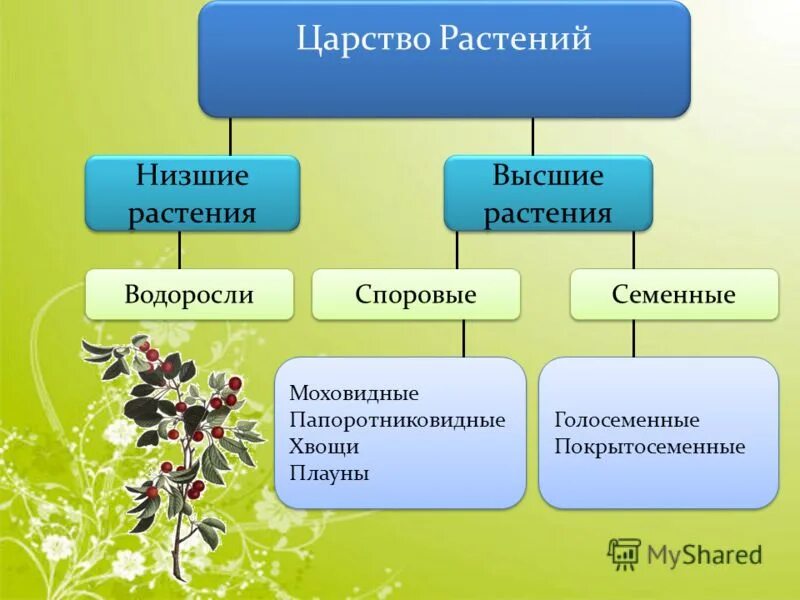 Царство Растений

Низшие растения

Высшие растения

Водоросли

Споровые

Семенные

Моховидные
Папоротниковидные
Хвощи
Плауны

Голосеменные
Покрытосеменные

MyShared